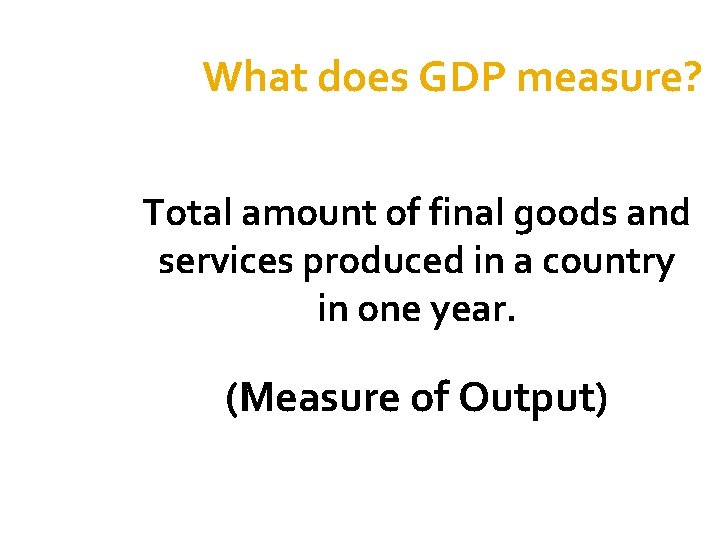 What does GDP measure?

Total amount of final goods and services produced in a country in one year.

(Measure of Output)